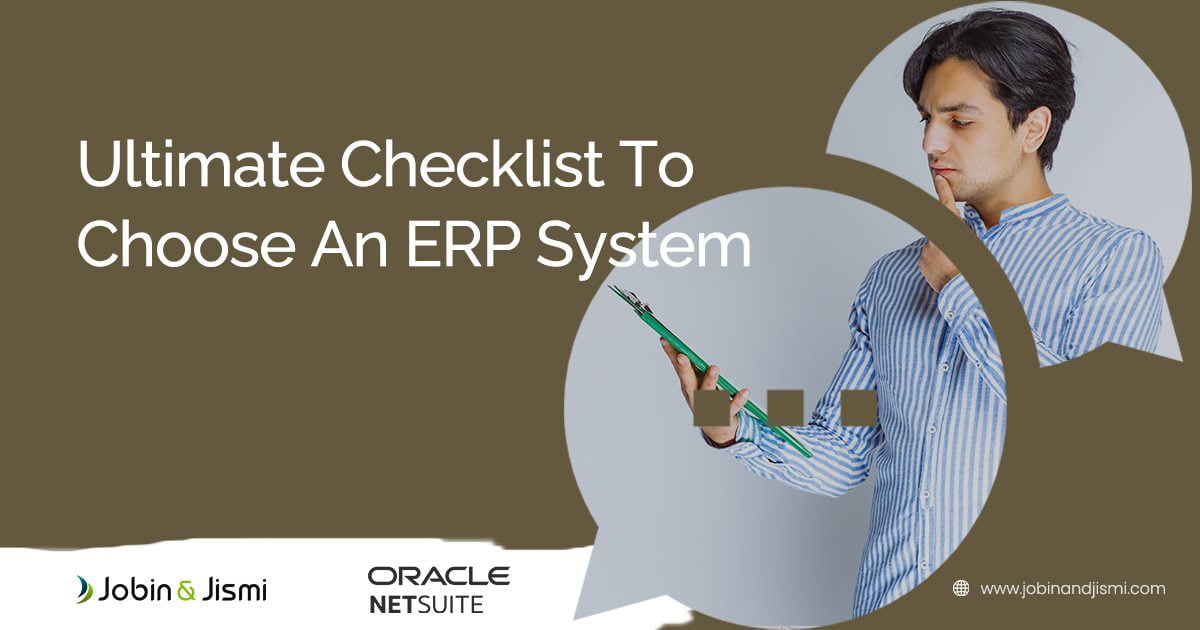 Ultimate Checklist To Choose An ERP System

Jobin & Jismi

ORACLE
NETSUITE

www.jobinandjismi.com